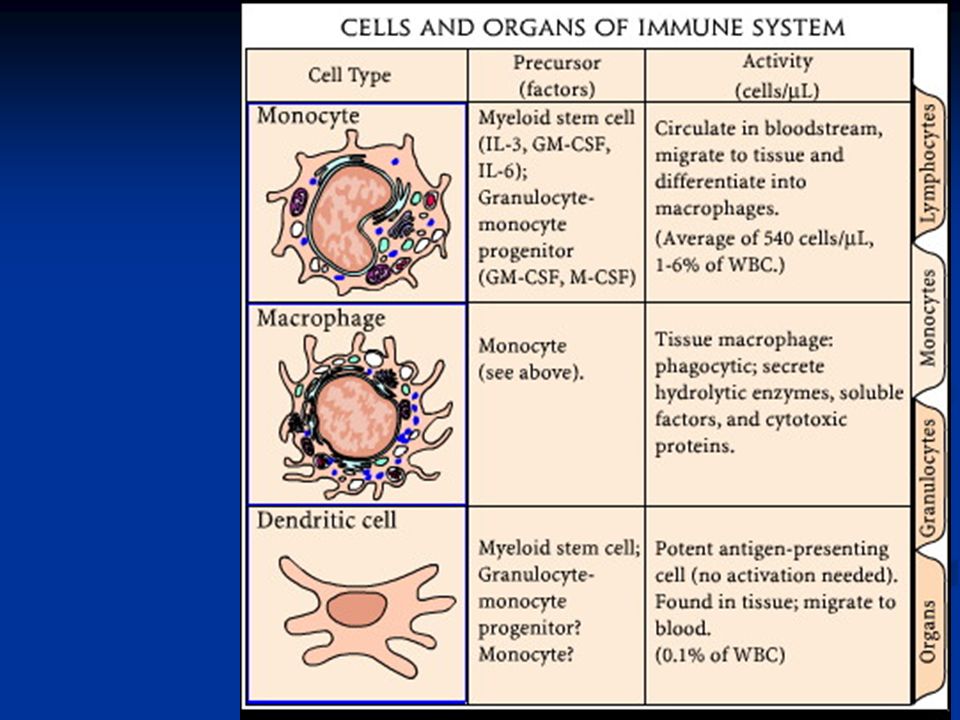 CELLS AND ORGANS OF IMMUNE SYSTEM

| Cell Type | Precursor (factors) | Activity (cells/µL) |
|---|---|---|
| Monocyte | Myeloid stem cell (IL-3, GM-CSF, IL-6); Granulocyte-monocyte progenitor (GM-CSF, M-CSF) | Circulate in bloodstream, migrate to tissue and differentiate into macrophages. (Average of 540 cells/µL, 1-6% of WBC.) |
| Macrophage | Monocyte (see above). | Tissue macrophage: phagocytic; secrete hydrolytic enzymes, soluble factors, and cytotoxic proteins. |
| Dendritic cell | Myeloid stem cell; Granulocyte-monocyte progenitor? Monocyte? | Potent antigen-presenting cell (no activation needed). Found in tissue; migrate to blood. (0.1% of WBC) |

Lymphocytes
Monocytes
Granulocytes
Organs